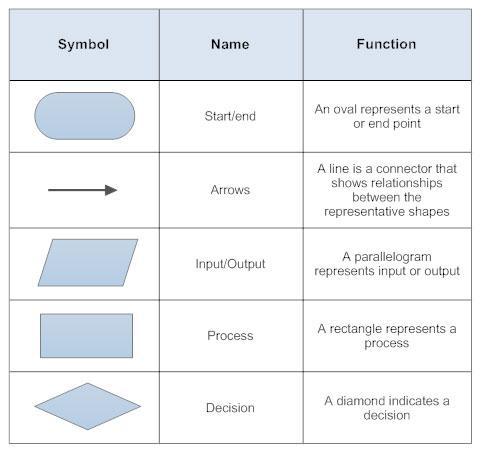 | Symbol | Name | Function |
|---|---|---|
|  | Start/end | An oval represents a start or end point |
|  | Arrows | A line is a connector that shows relationships between the representative shapes |
|  | Input/Output | A parallelogram represents input or output |
|  | Process | A rectangle represents a process |
|  | Decision | A diamond indicates a decision |